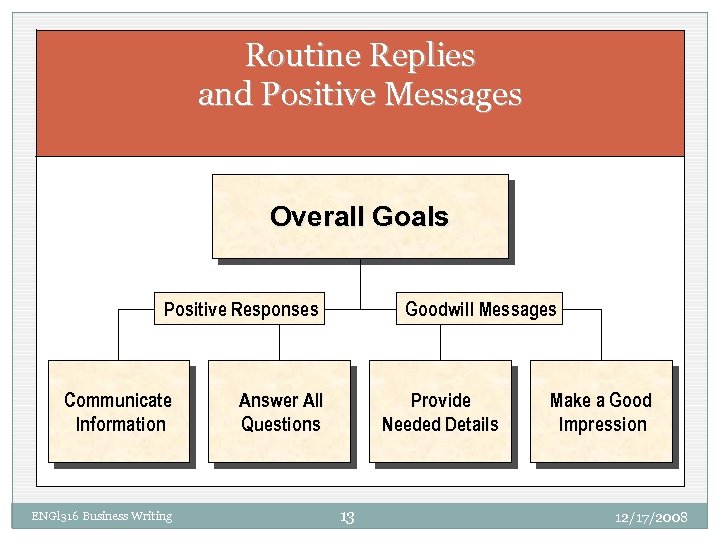 Routine Replies
and Positive Messages

Overall Goals

Positive Responses

Goodwill Messages

Communicate Information

Answer All Questions

Provide Needed Details

Make a Good Impression

ENGl316 Business Writing

13

12/17/2008